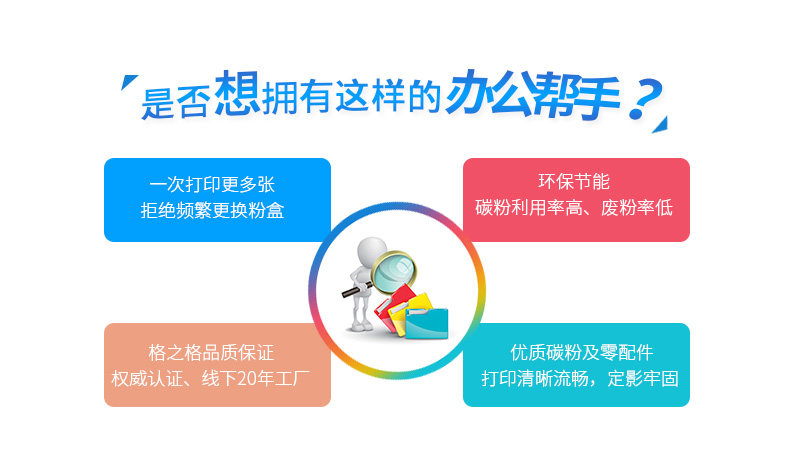 是否想拥有这样的办公帮手？

一次打印更多张
拒绝频繁更换粉盒

环保节能
碳粉利用率高、废粉率低

格之格品质保证
权威认证、线下20年工厂

优质碳粉及零配件
打印清晰流畅，定影牢固